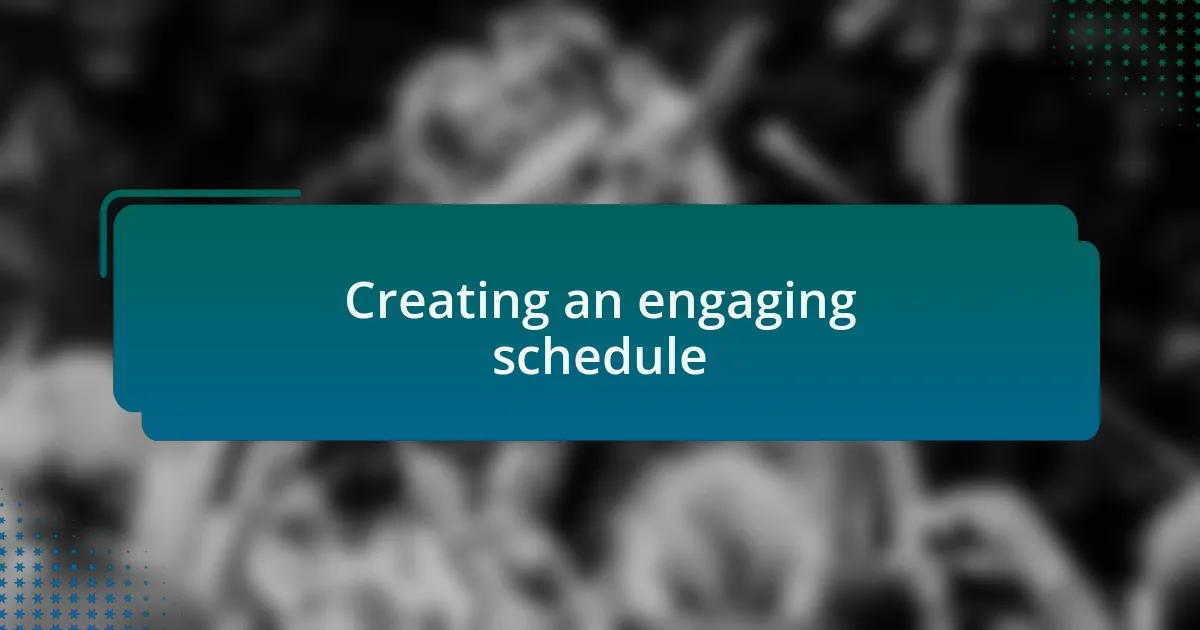 Creating an engaging schedule